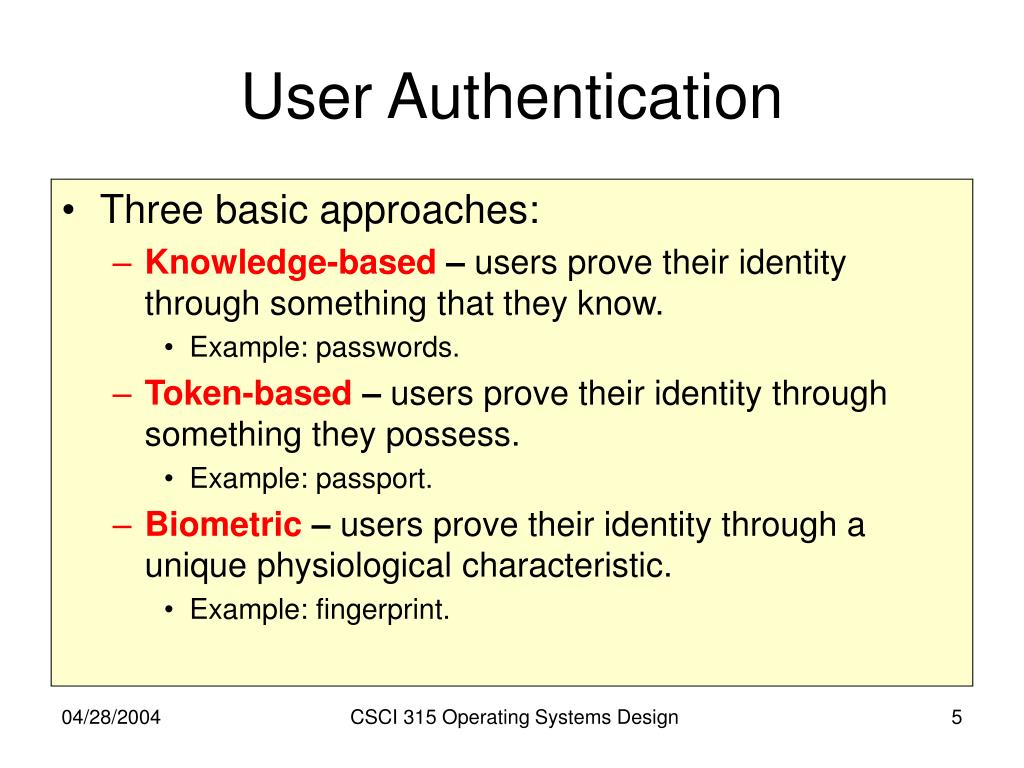 User Authentication

• Three basic approaches:
– Knowledge-based – users prove their identity through something that they know.
• Example: passwords.
– Token-based – users prove their identity through something they possess.
• Example: passport.
– Biometric – users prove their identity through a unique physiological characteristic.
• Example: fingerprint.

04/28/2004
CSCI 315 Operating Systems Design
5